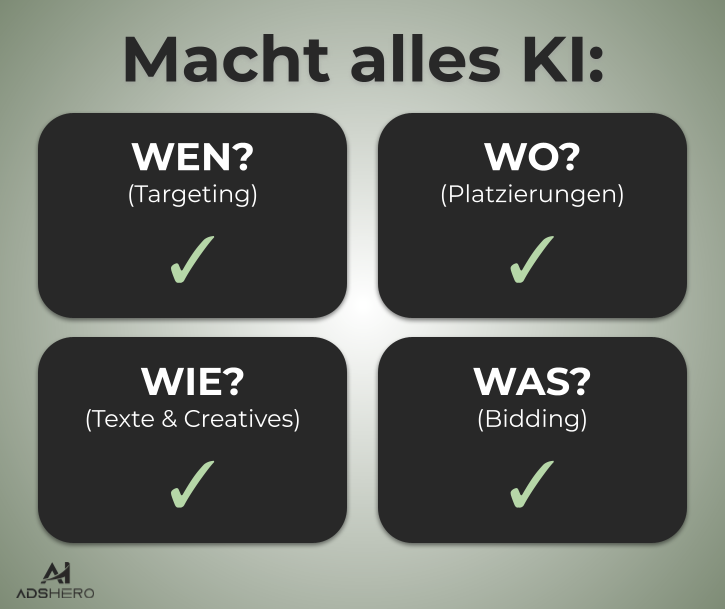 Macht alles KI:

WEN?
(Targeting)
✓

WO?
(Platzierungen)
✓

WIE?
(Texte & Creatives)
✓

WAS?
(Bidding)
✓

ADSHERO